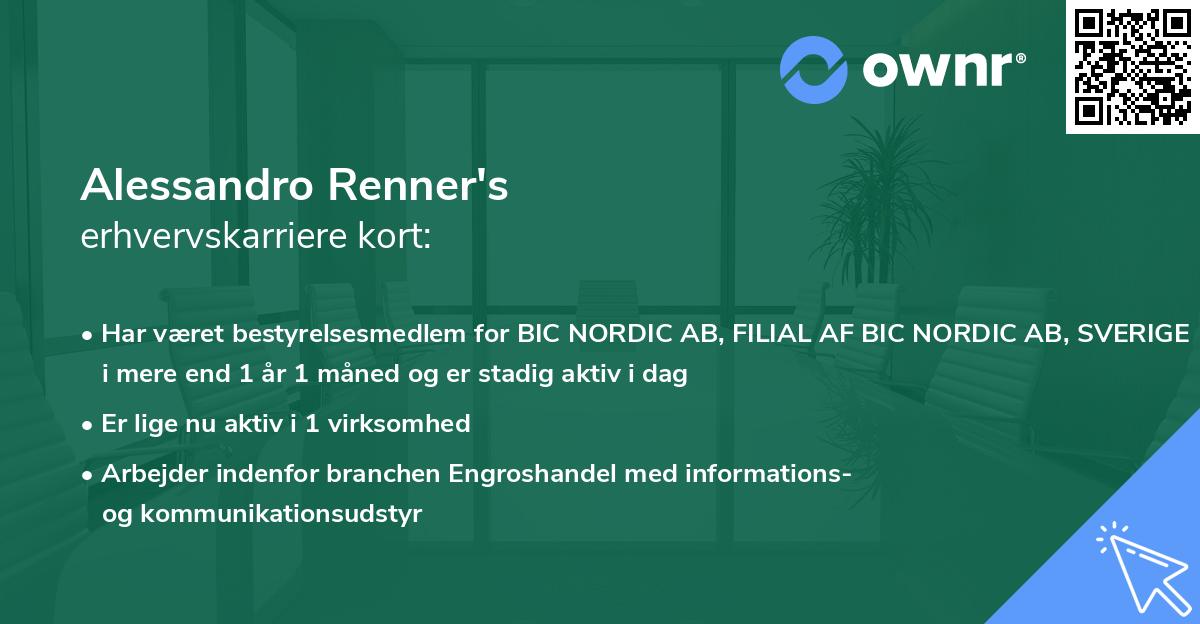 ownr®

Alessandro Renner's
erhvervskarriere kort:

• Har været bestyrelsesmedlem for BIC NORDIC AB, FILIAL AF BIC NORDIC AB, SVERIGE i mere end 1 år 1 måned og er stadig aktiv i dag

• Er lige nu aktiv i 1 virksomhed

• Arbejder indenfor branchen Engroshandel med informations- og kommunikationsudstyr